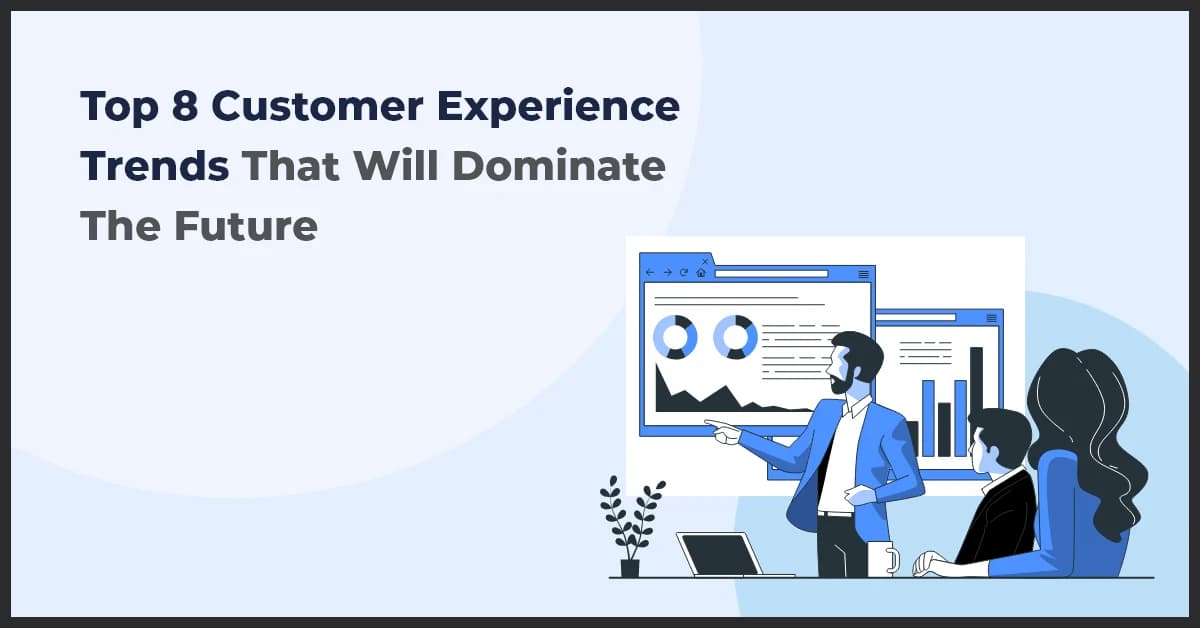 Top 8 Customer Experience Trends That Will Dominate The Future